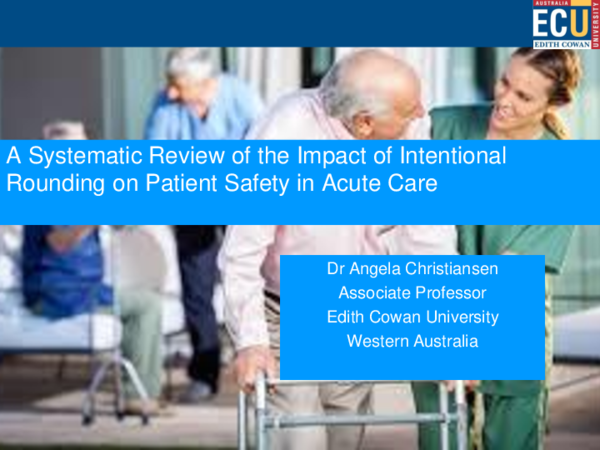 AUSTRALIA
ECU
EDITH COWAN
UNIVERSITY

A Systematic Review of the Impact of Intentional Rounding on Patient Safety in Acute Care

Dr Angela Christiansen
Associate Professor
Edith Cowan University
Western Australia